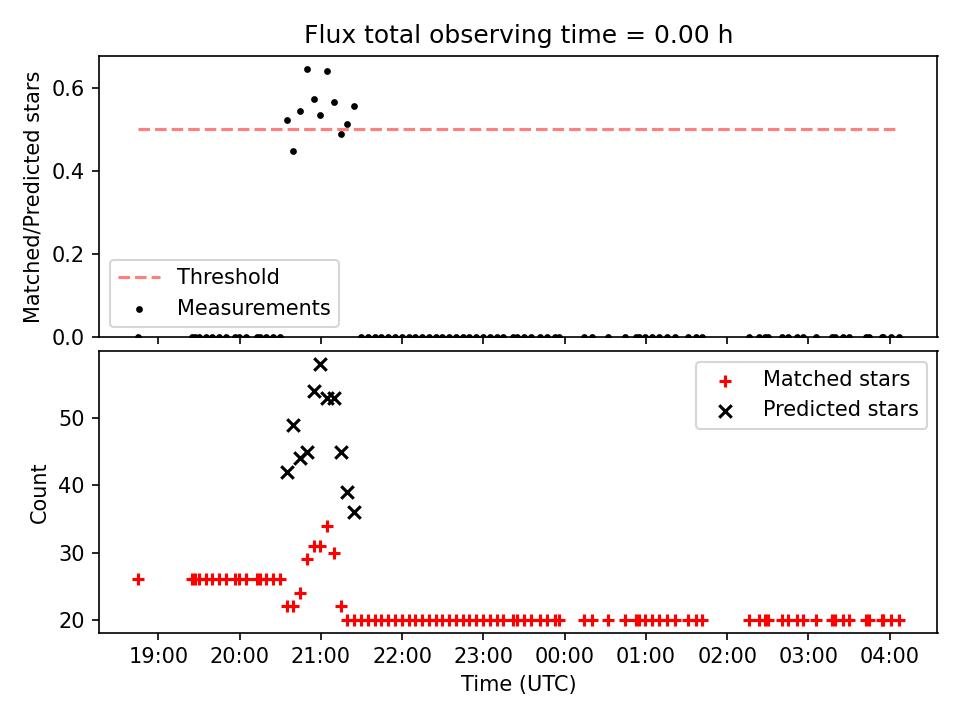 Flux total observing time = 0.00 h

Matched/Predicted stars

0.6
0.4
0.2
0.0

Threshold
Measurements

Count

50
40
30
20

Matched stars
Predicted stars

19:00
20:00
21:00
22:00
23:00
00:00
01:00
02:00
03:00
04:00

Time (UTC)